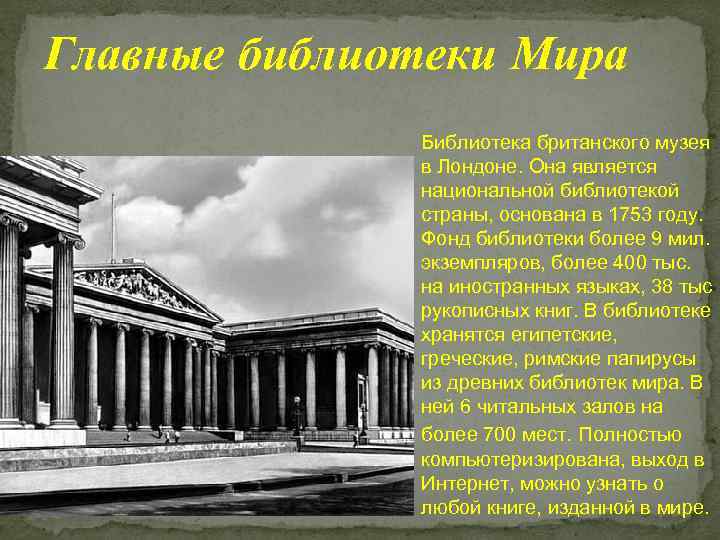 Главные библиотеки Мира

Библиотека британского музея в Лондоне. Она является национальной библиотекой страны, основана в 1753 году. Фонд библиотеки более 9 мил. экземпляров, более 400 тыс. на иностранных языках, 38 тыс рукописных книг. В библиотеке хранятся египетские, греческие, римские папирусы из древних библиотек мира. В ней 6 читальных залов на более 700 мест. Полностью компьютеризирована, выход в Интернет, можно узнать о любой книге, изданной в мире.